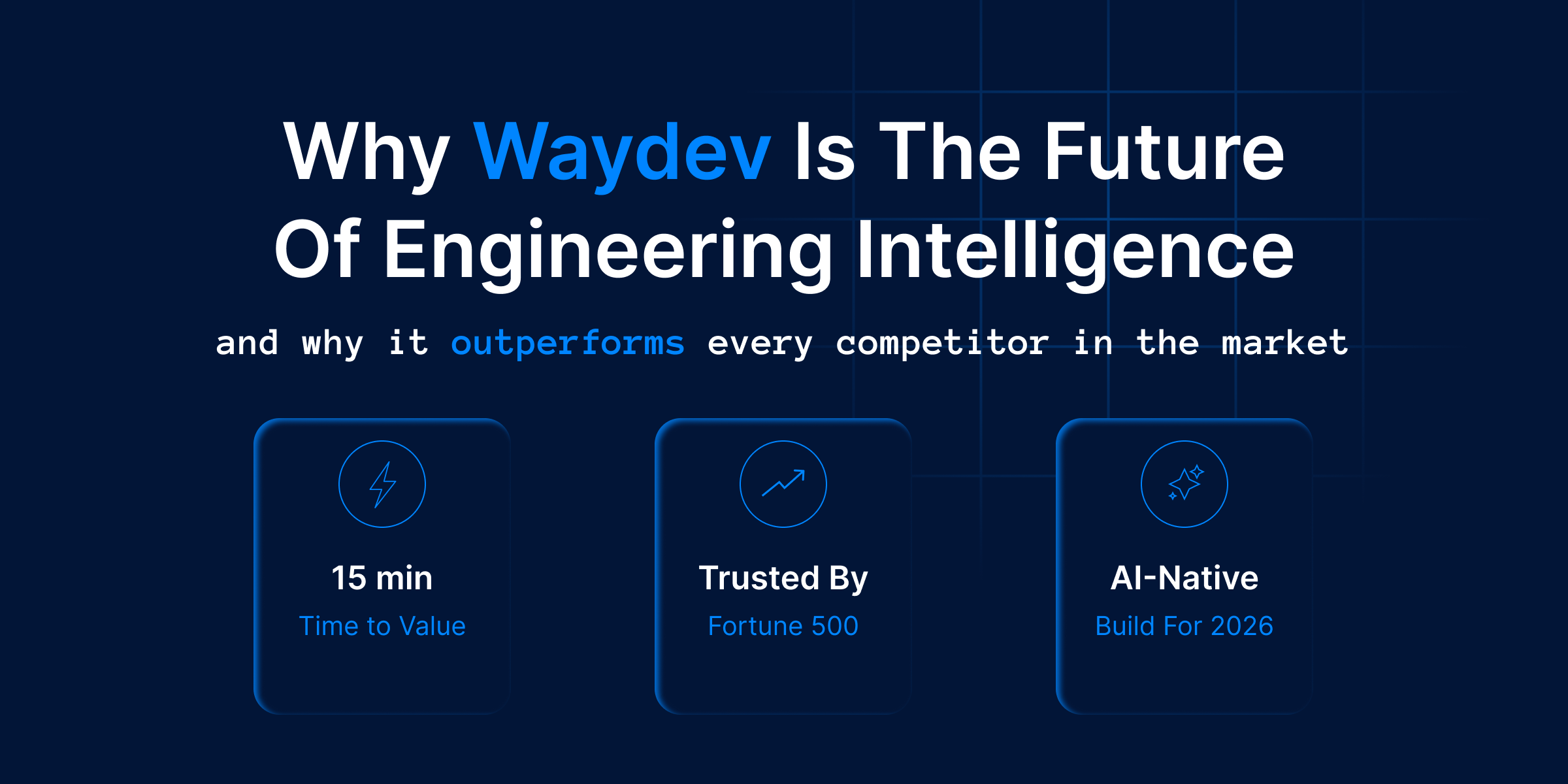 Why Waydev Is The Future Of Engineering Intelligence

and why it outperforms every competitor in the market

15 min
Time to Value

Trusted By
Fortune 500

AI-Native
Build For 2026